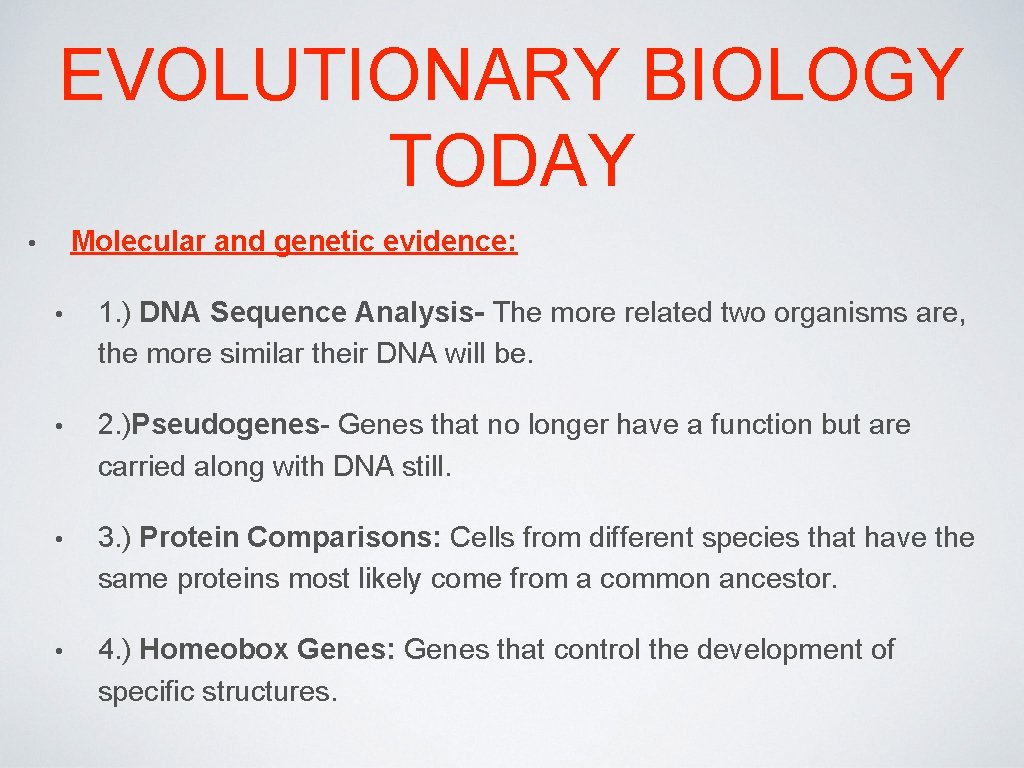 EVOLUTIONARY BIOLOGY TODAY

• Molecular and genetic evidence:

• 1.) DNA Sequence Analysis- The more related two organisms are, the more similar their DNA will be.

• 2.)Pseudogenes- Genes that no longer have a function but are carried along with DNA still.

• 3.) Protein Comparisons: Cells from different species that have the same proteins most likely come from a common ancestor.

• 4.) Homeobox Genes: Genes that control the development of specific structures.